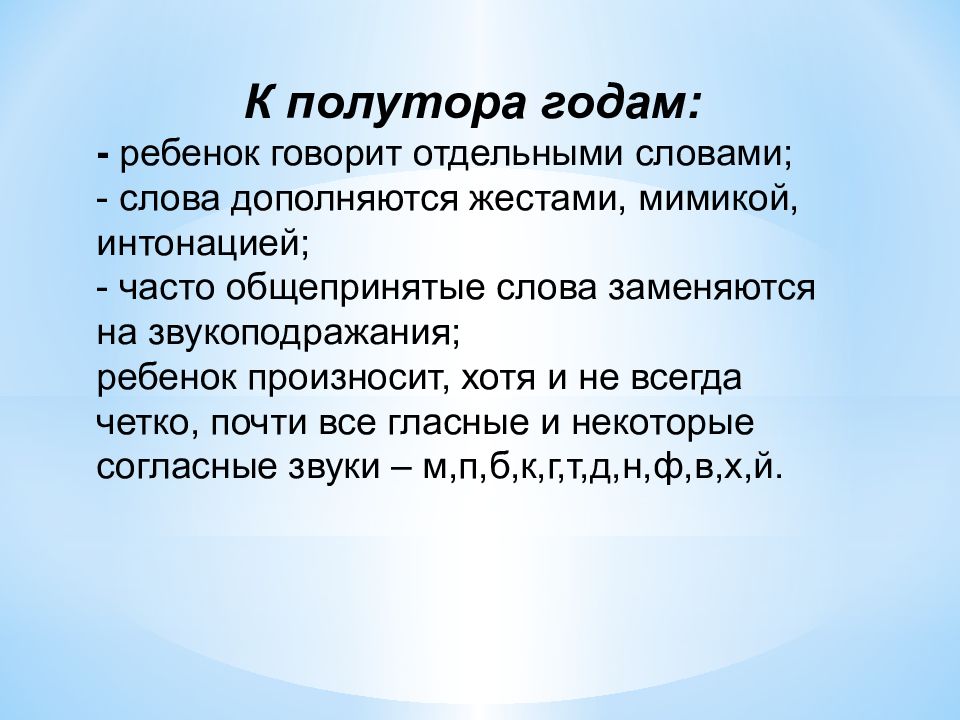 К полутора годам:
- ребенок говорит отдельными словами;
- слова дополняются жестами, мимикой, интонацией;
- часто общепринятые слова заменяются на звукоподражания;
ребенок произносит, хотя и не всегда четко, почти все гласные и некоторые согласные звуки – м,п,б,к,г,т,д,н,ф,в,х,й.